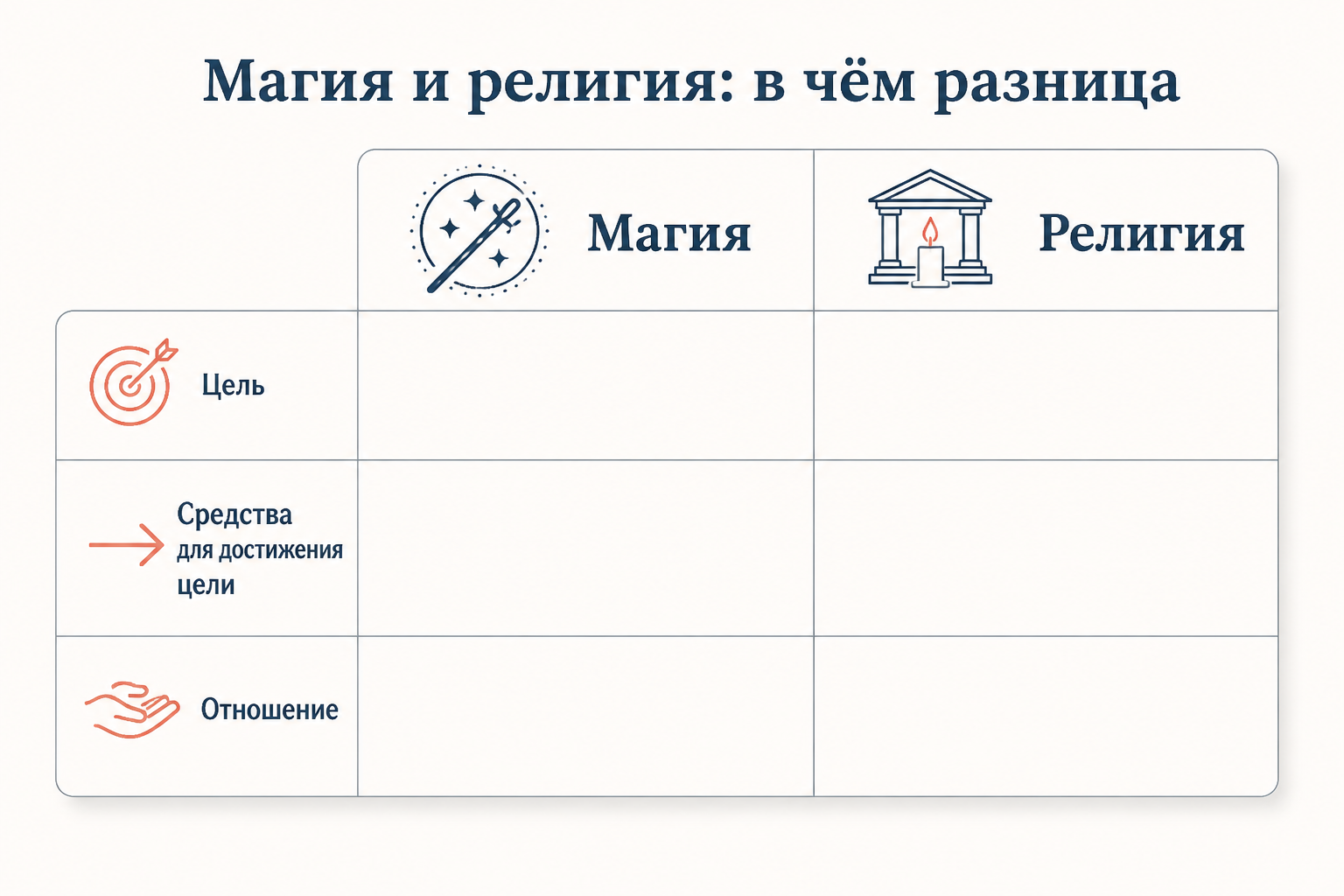 Магия и религия: в чём разница

| | Магия | Религия |
|---|---|---|
| Цель | | |
| Средства для достижения цели | | |
| Отношение | | |